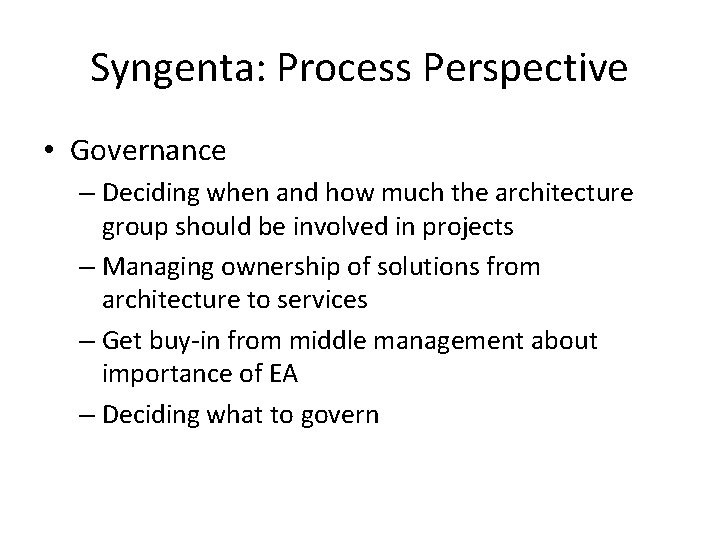 Syngenta: Process Perspective

• Governance
– Deciding when and how much the architecture group should be involved in projects
– Managing ownership of solutions from architecture to services
– Get buy-in from middle management about importance of EA
– Deciding what to govern